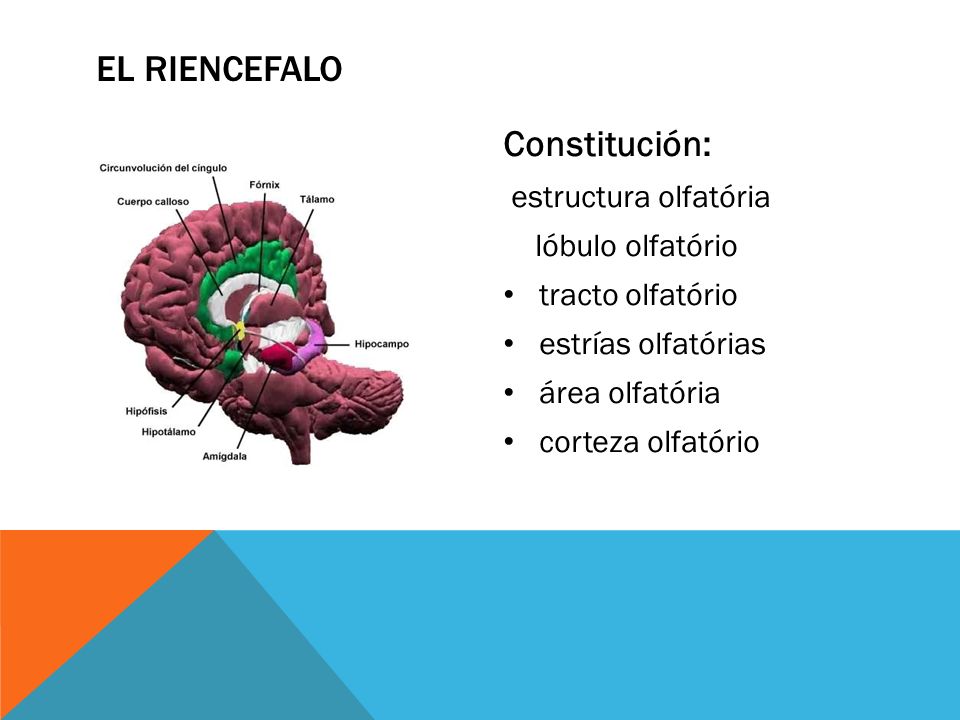 EL RIENCEFALO

Circunvolución del cíngulo
Cuerpo calloso
Fórnix
Tálamo
Hipocampo
Hipófisis
Hipotálamo
Amígdala

Constitución:

estructura olfatória

lóbulo olfatório

• tracto olfatório
• estrías olfatórias
• área olfatória
• corteza olfatório